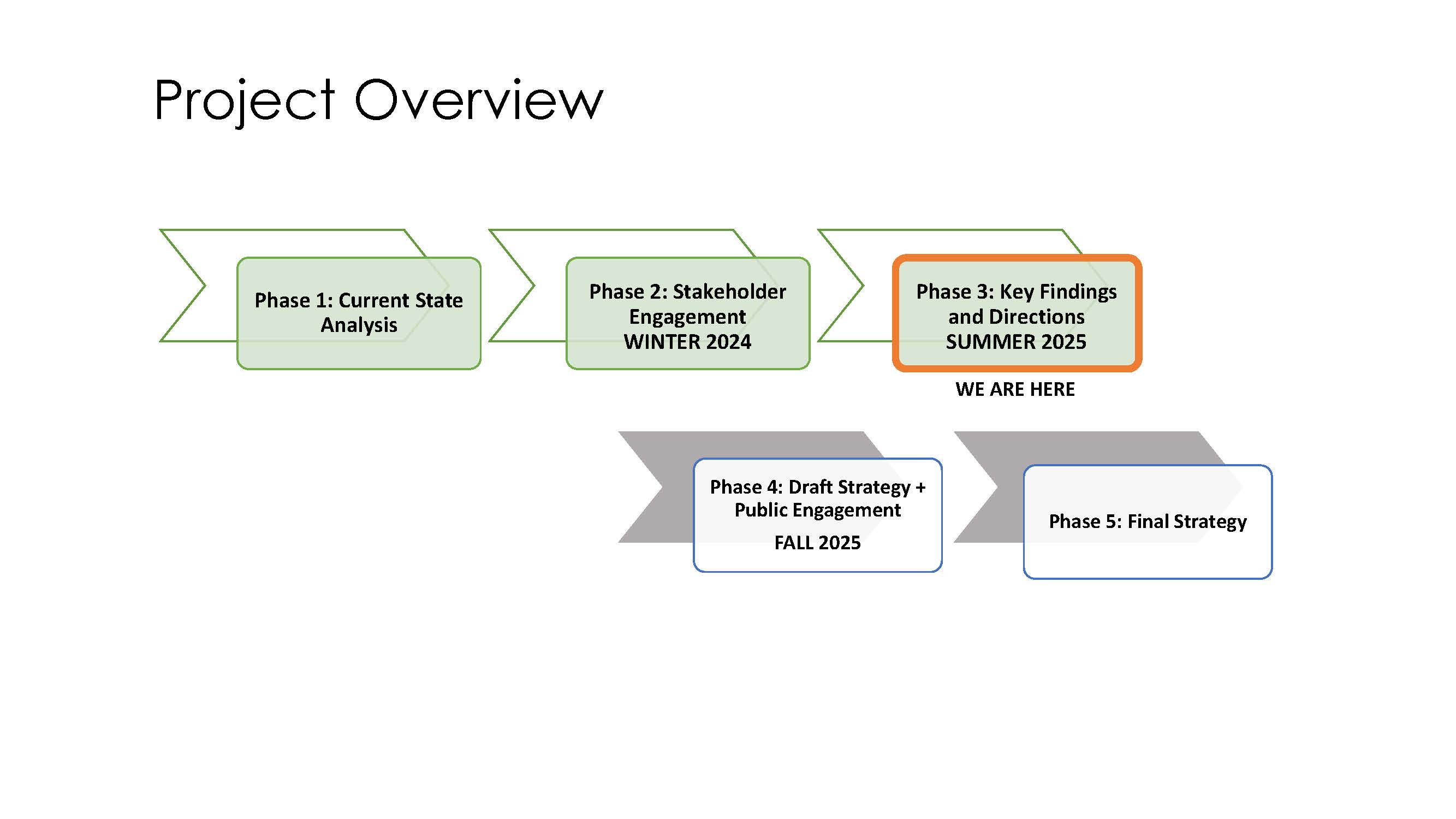 Project Overview

Phase 1: Current State Analysis

Phase 2: Stakeholder Engagement
WINTER 2024

Phase 3: Key Findings and Directions
SUMMER 2025

WE ARE HERE

Phase 4: Draft Strategy + Public Engagement
FALL 2025

Phase 5: Final Strategy